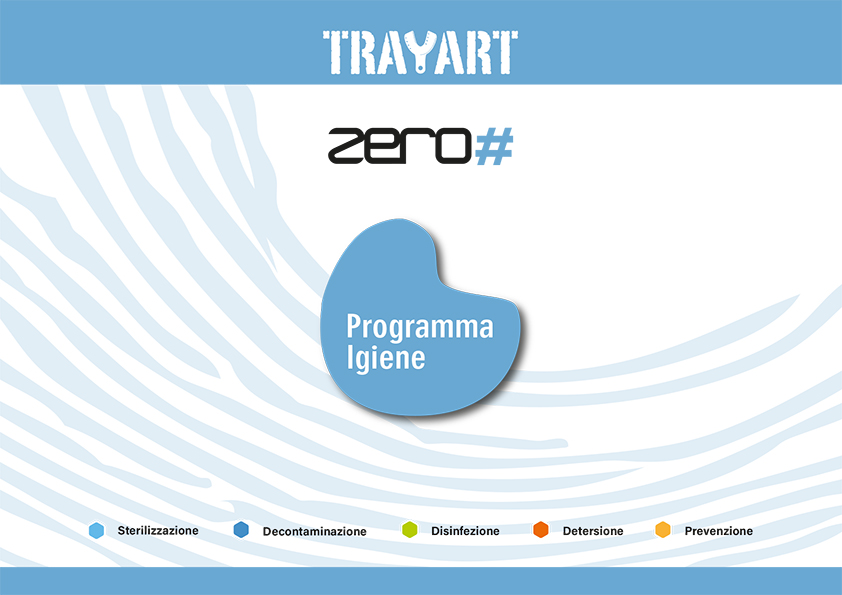 TRAYART

zero#

Programma Igiene

Sterilizzazione Decontaminazione Disinfezione Detersione Prevenzione